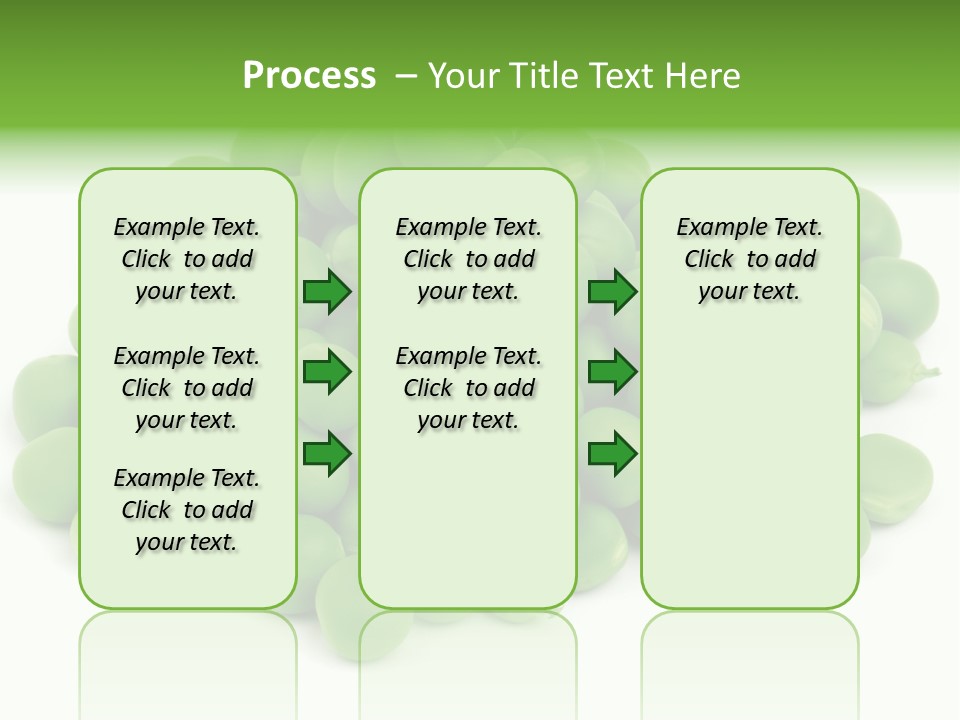 Process – Your Title Text Here

Example Text. Click to add your text.

Example Text. Click to add your text.

Example Text. Click to add your text.

Example Text. Click to add your text.

Example Text. Click to add your text.

Example Text. Click to add your text.